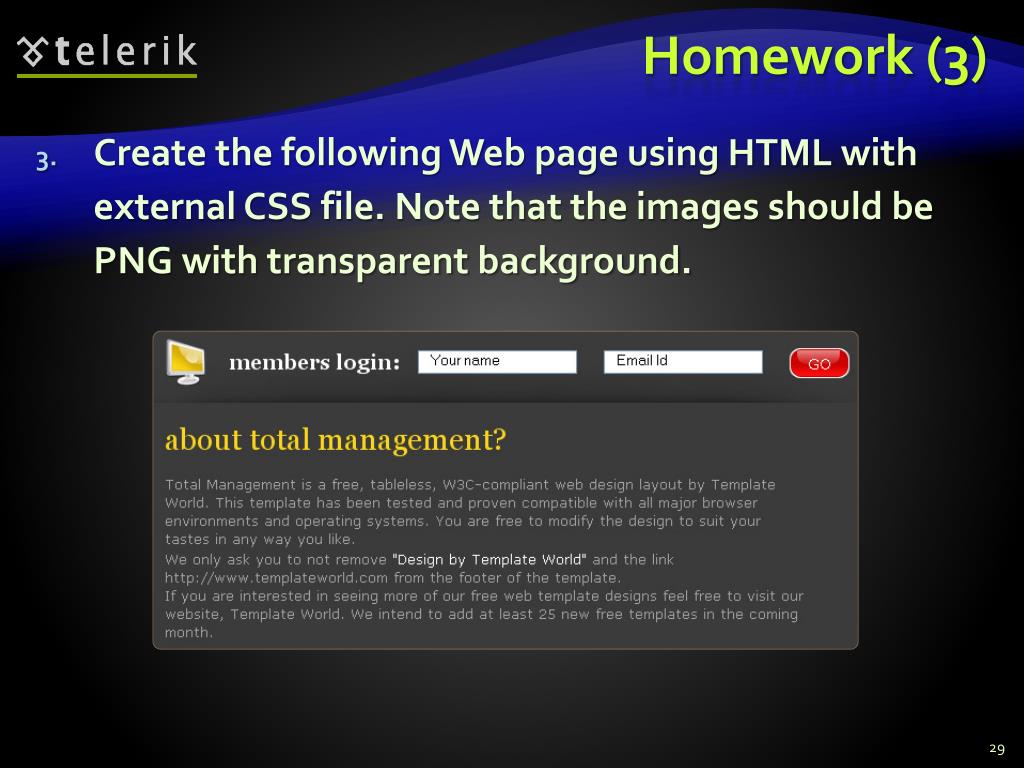 telerik

Homework (3)

3. Create the following Web page using HTML with external CSS file. Note that the images should be PNG with transparent background.

members login: Your name Email Id GO

about total management?

Total Management is a free, tableless, W3C-compliant web design layout by Template World. This template has been tested and proven compatible with all major browser environments and operating systems. You are free to modify the design to suit your tastes in any way you like.

We only ask you to not remove "Design by Template World" and the link http://www.templateworld.com from the footer of the template.
If you are interested in seeing more of our free web template designs feel free to visit our website, Template World. We intend to add at least 25 new free templates in the coming month.

29